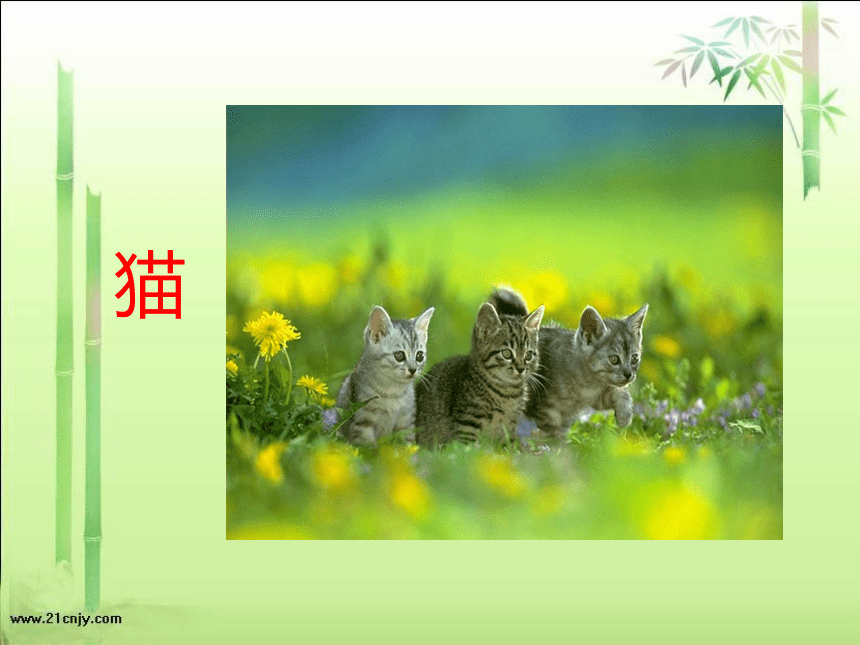 猫

www.21cnjy.com